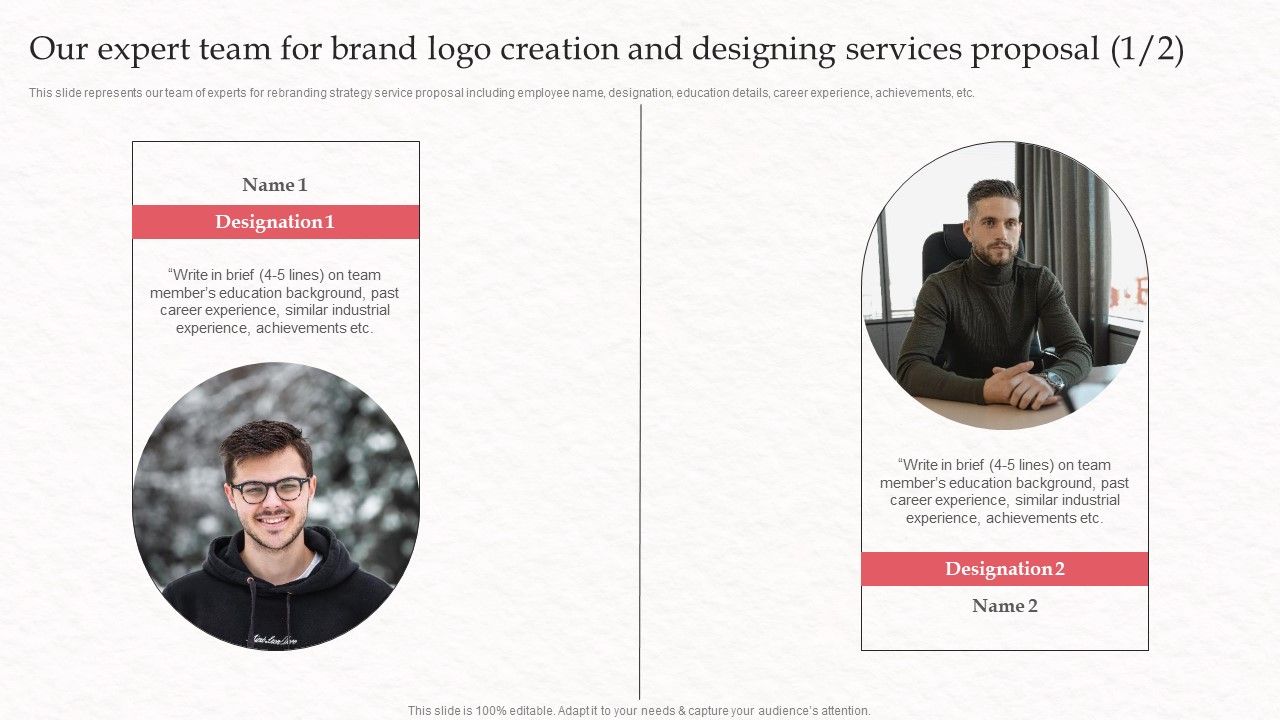 Our expert team for brand logo creation and designing services proposal (1/2)

This slide represents our team of experts for rebranding strategy service proposal including employee name, designation, education details, career experience, achievements, etc.

Name 1

Designation 1

"Write in brief (4-5 lines) on team member's education background, past career experience, similar industrial experience, achievements etc.

"Write in brief (4-5 lines) on team member's education background, past career experience, similar industrial experience, achievements etc.

Designation 2

Name 2

This slide is 100% editable. Adapt it to your needs & capture your audience's attention.